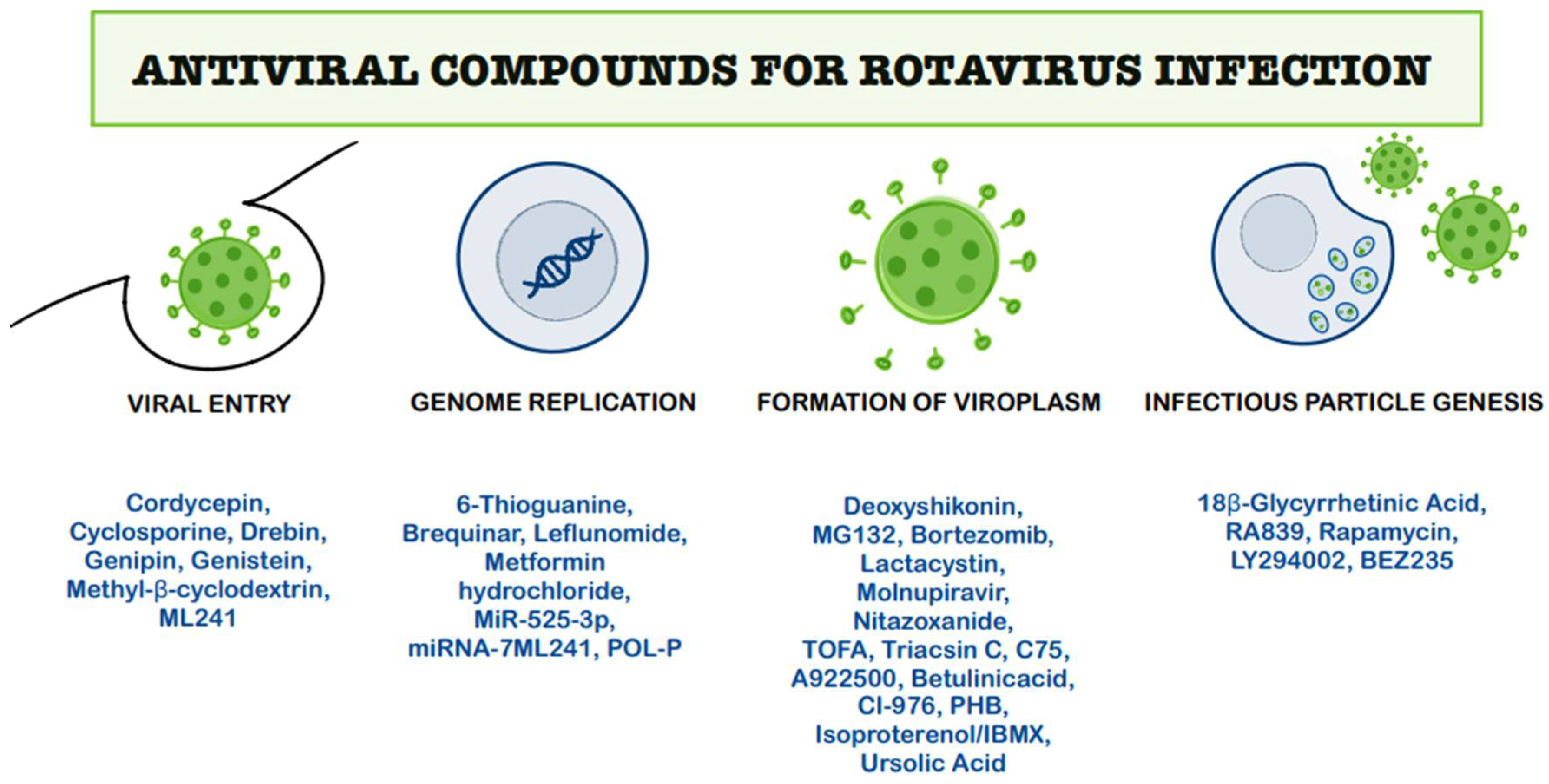 ANTIVIRAL COMPOUNDS FOR ROTAVIRUS INFECTION

VIRAL ENTRY

Cordycepin, Cyclosporine, Drebin, Genipin, Genistein, Methyl-β-cyclodextrin, ML241

GENOME REPLICATION

6-Thioguanine, Brequinar, Leflunomide, Metformin hydrochloride, MiR-525-3p, miRNA-7ML241, POL-P

FORMATION OF VIROPLASM

Deoxyshikonin, MG132, Bortezomib, Lactacystin, Molnupiravir, Nitazoxanide, TOFA, Triacsin C, C75, A922500, Betulinicacid, CI-976, PHB, Isoproterenol/IBMX, Ursolic Acid

INFECTIOUS PARTICLE GENESIS

18β-Glycyrrhetinic Acid, RA839, Rapamycin, LY294002, BEZ235